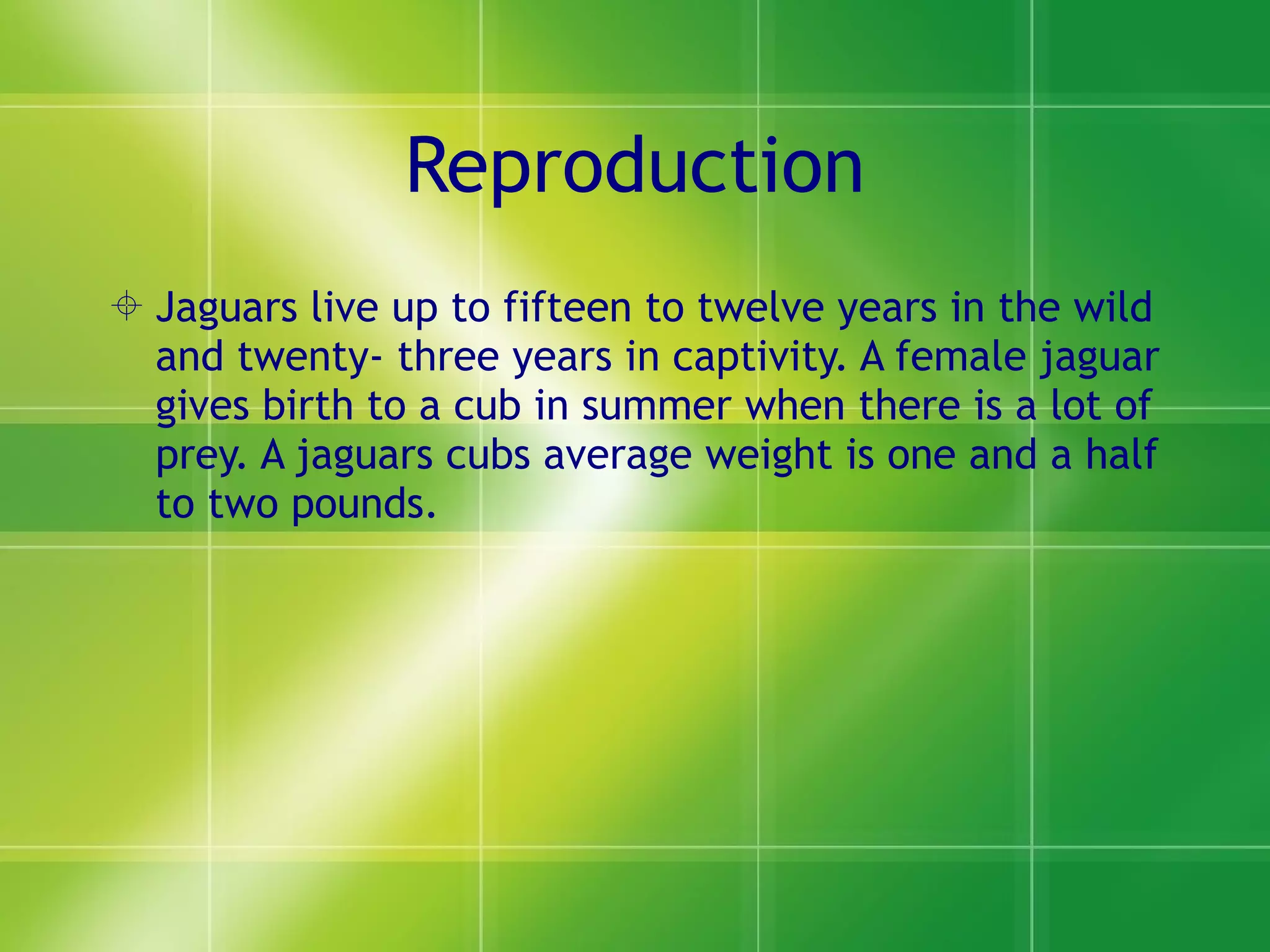 Reproduction

Jaguars live up to fifteen to twelve years in the wild and twenty- three years in captivity. A female jaguar gives birth to a cub in summer when there is a lot of prey. A jaguars cubs average weight is one and a half to two pounds.